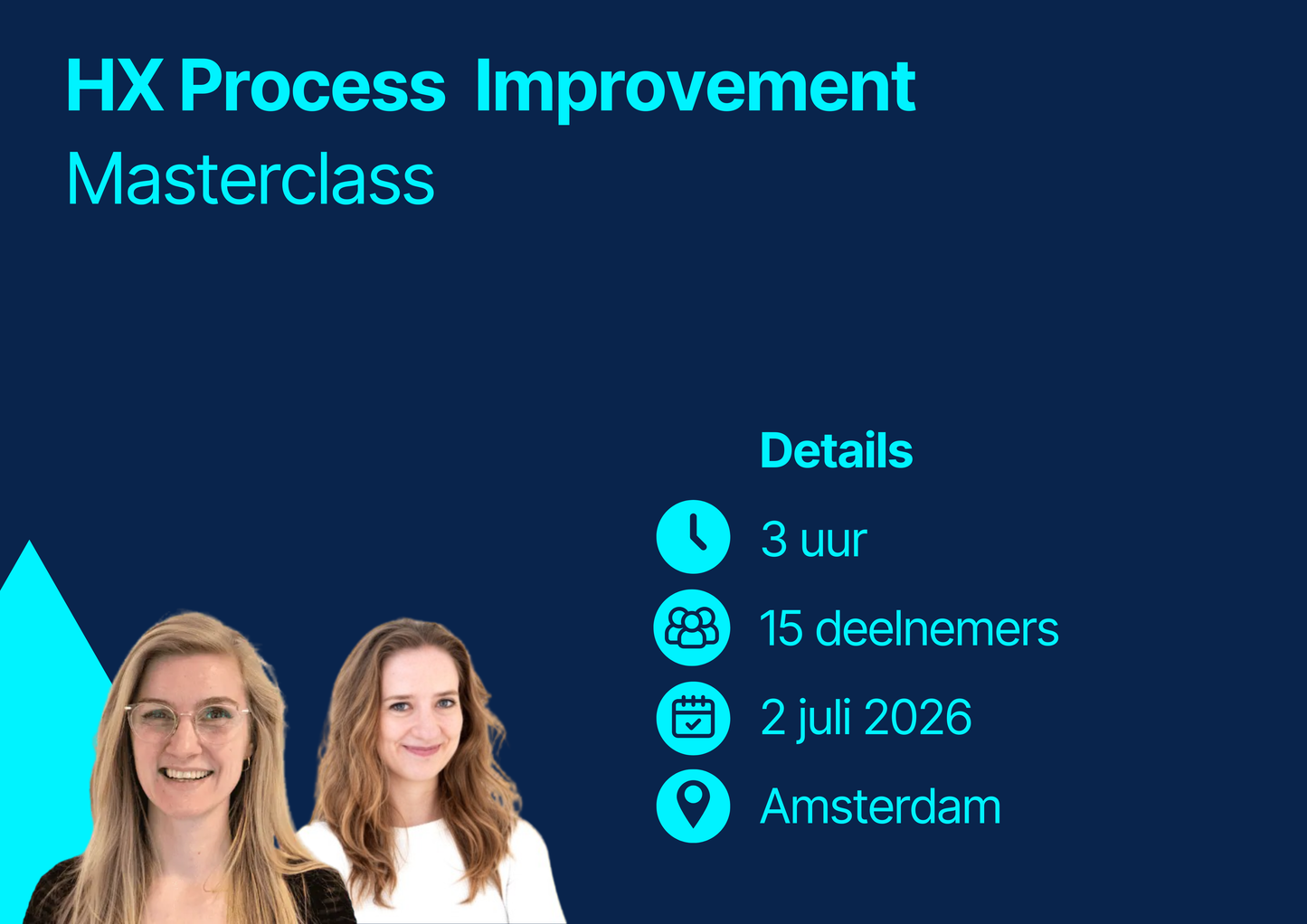 HX Process Improvement
Masterclass

Details
3 uur
15 deelnemers
2 juli 2026
Amsterdam